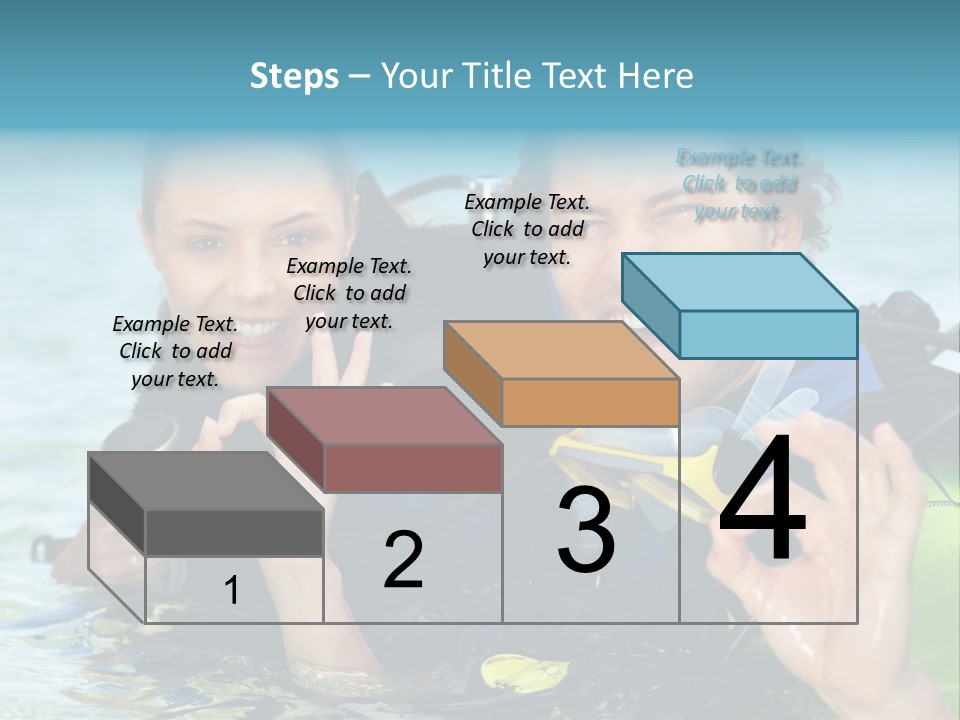 Steps – Your Title Text Here

Example Text. Click to add your text.

Example Text. Click to add your text.

Example Text. Click to add your text.

Example Text. Click to add your text.

1

2

3

4